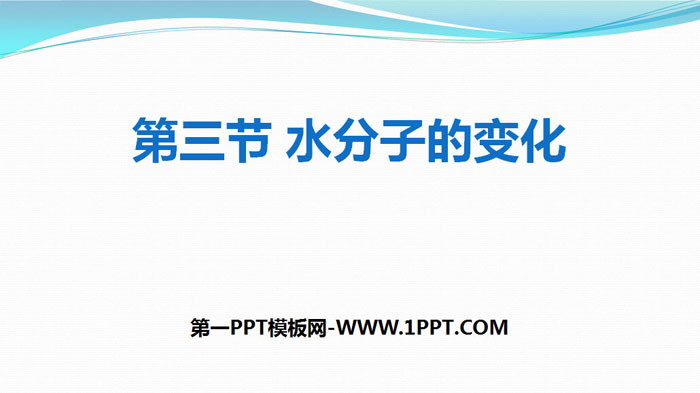 第三节 水分子的变化

第一PPT模板网-WWW.1PPT.COM